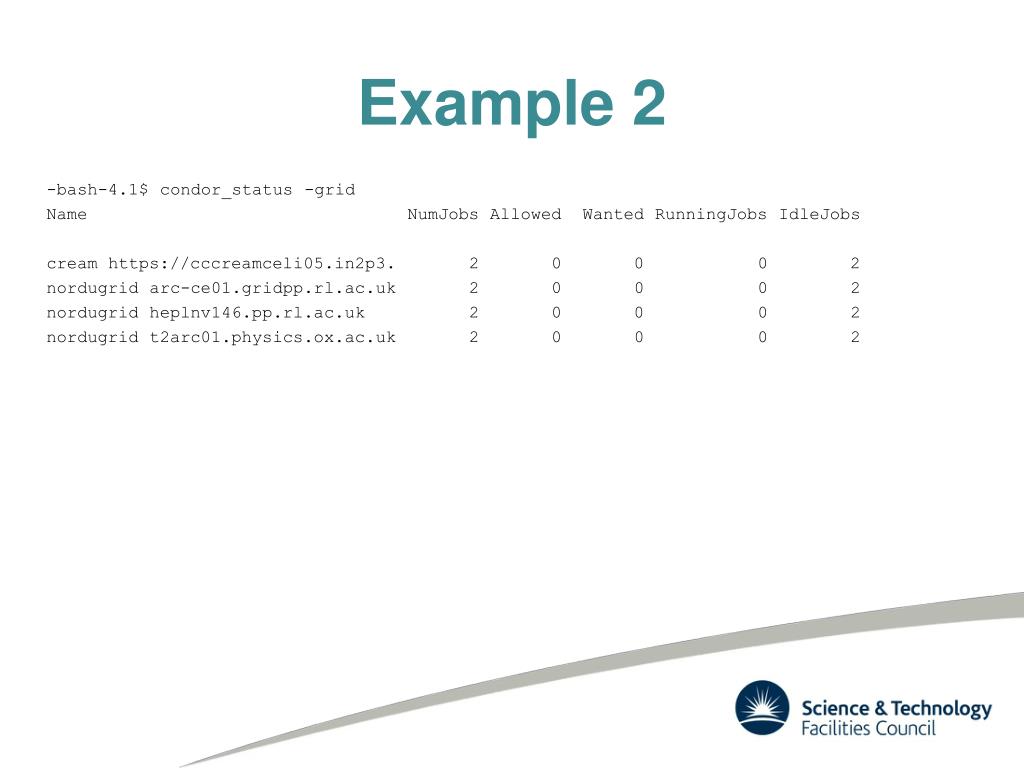 Example 2

-bash-4.1$ condor_status -grid

| Name | NumJobs | Allowed | Wanted | RunningJobs | IdleJobs |
|---|---|---|---|---|---|
| cream https://cccreamceli05.in2p3. | 2 | 0 | 0 | 0 | 2 |
| nordugrid arc-ce01.gridpp.rl.ac.uk | 2 | 0 | 0 | 0 | 2 |
| nordugrid heplnv146.pp.rl.ac.uk | 2 | 0 | 0 | 0 | 2 |
| nordugrid t2arc01.physics.ox.ac.uk | 2 | 0 | 0 | 0 | 2 |

Science & Technology Facilities Council